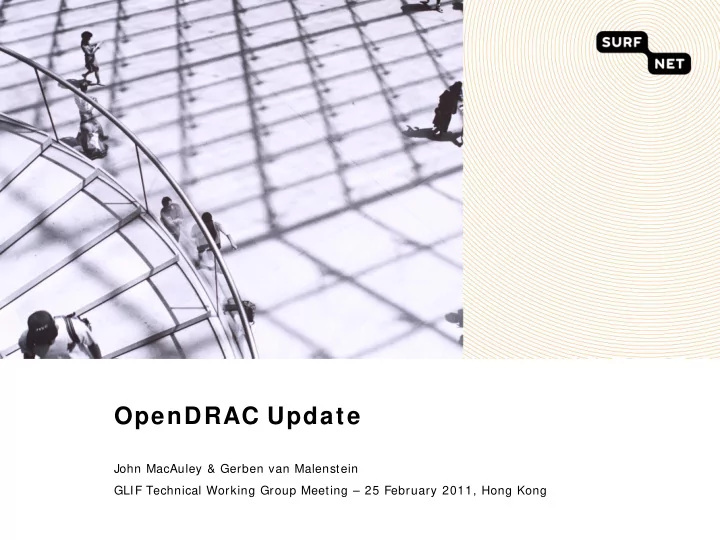 SURF
NET

OpenDRAC Update

John MacAuley & Gerben van Malenstein

GLIF Technical Working Group Meeting – 25 February 2011, Hong Kong